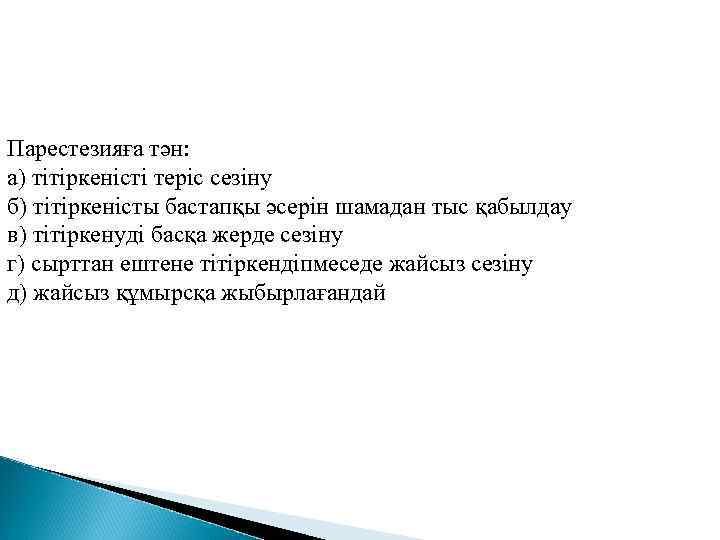 Парестезияға тән:
а) тітіркеністі теріс сезіну
б) тітіркеністы бастапқы әсерін шамадан тыс қабылдау
в) тітіркенуді басқа жерде сезіну
г) сырттан ештене тітіркендіпмеседе жайсыз сезіну
д) жайсыз құмырсқа жыбырлағандай